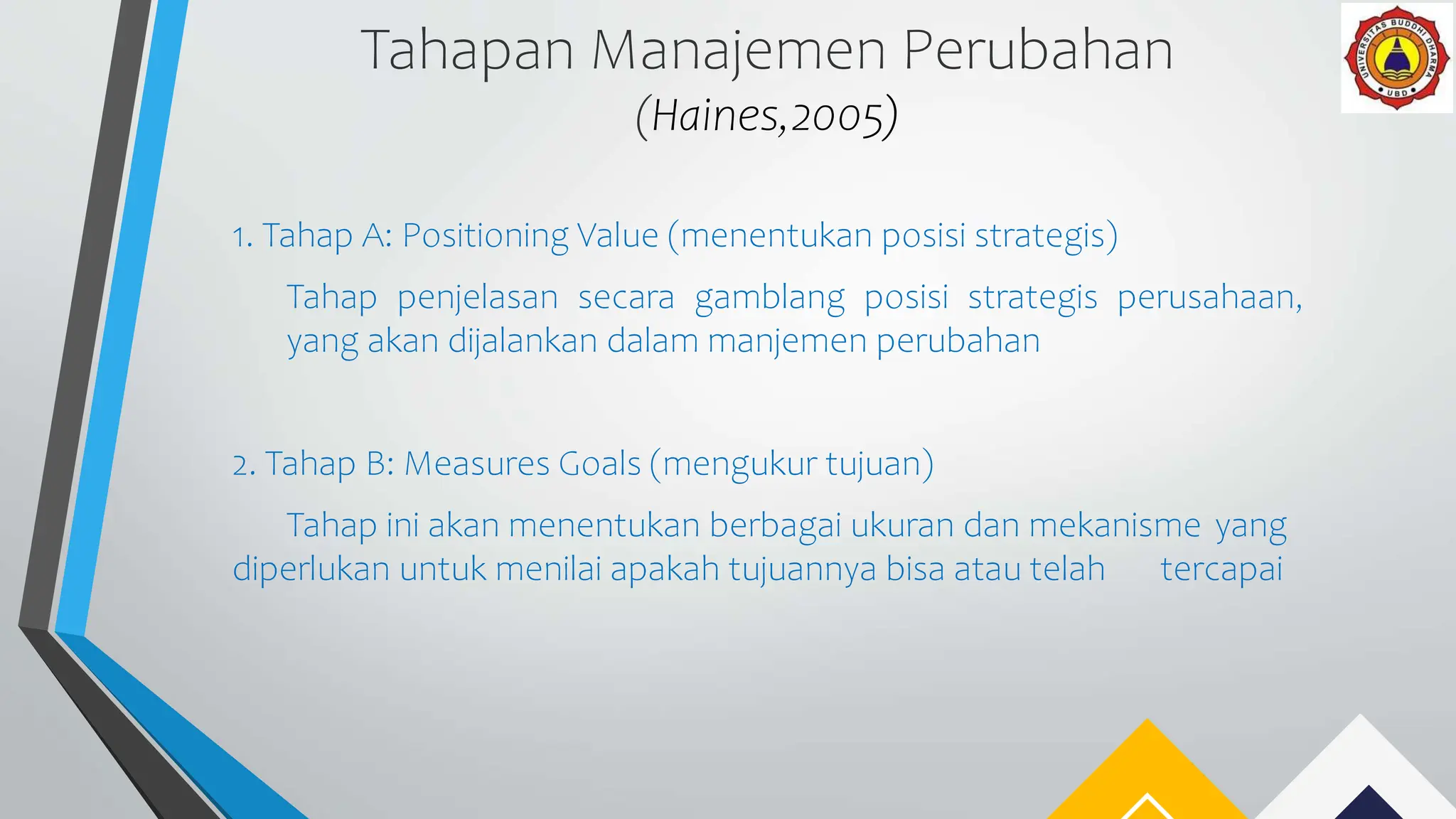 Tahapan Manajemen Perubahan
(Haines,2005)

UNIVERSITAS BUDDHI DHARMA
UBD

1. Tahap A: Positioning Value (menentukan posisi strategis)

Tahap penjelasan secara gamblang posisi strategis perusahaan, yang akan dijalankan dalam manjemen perubahan

2. Tahap B: Measures Goals (mengukur tujuan)

Tahap ini akan menentukan berbagai ukuran dan mekanisme yang diperlukan untuk menilai apakah tujuannya bisa atau telah tercapai